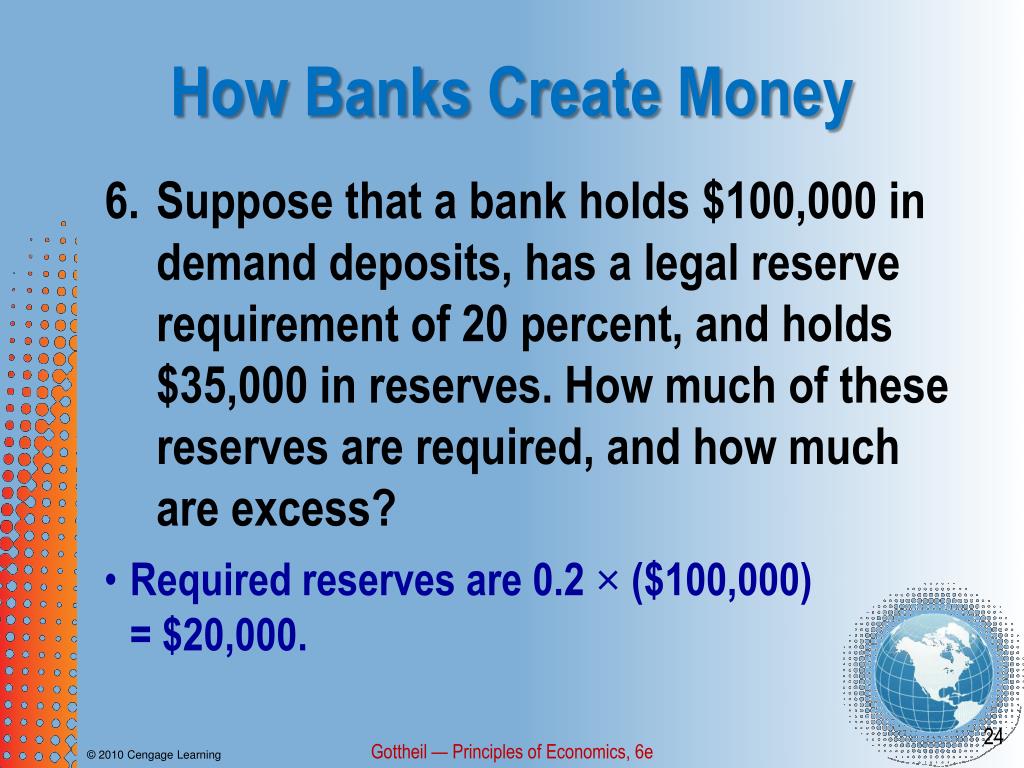 How Banks Create Money

6. Suppose that a bank holds \$100,000 in demand deposits, has a legal reserve requirement of 20 percent, and holds \$35,000 in reserves. How much of these reserves are required, and how much are excess?

• Required reserves are 0.2 × (\$100,000) = \$20,000.

© 2010 Cengage Learning

Gottheil — Principles of Economics, 6e

24